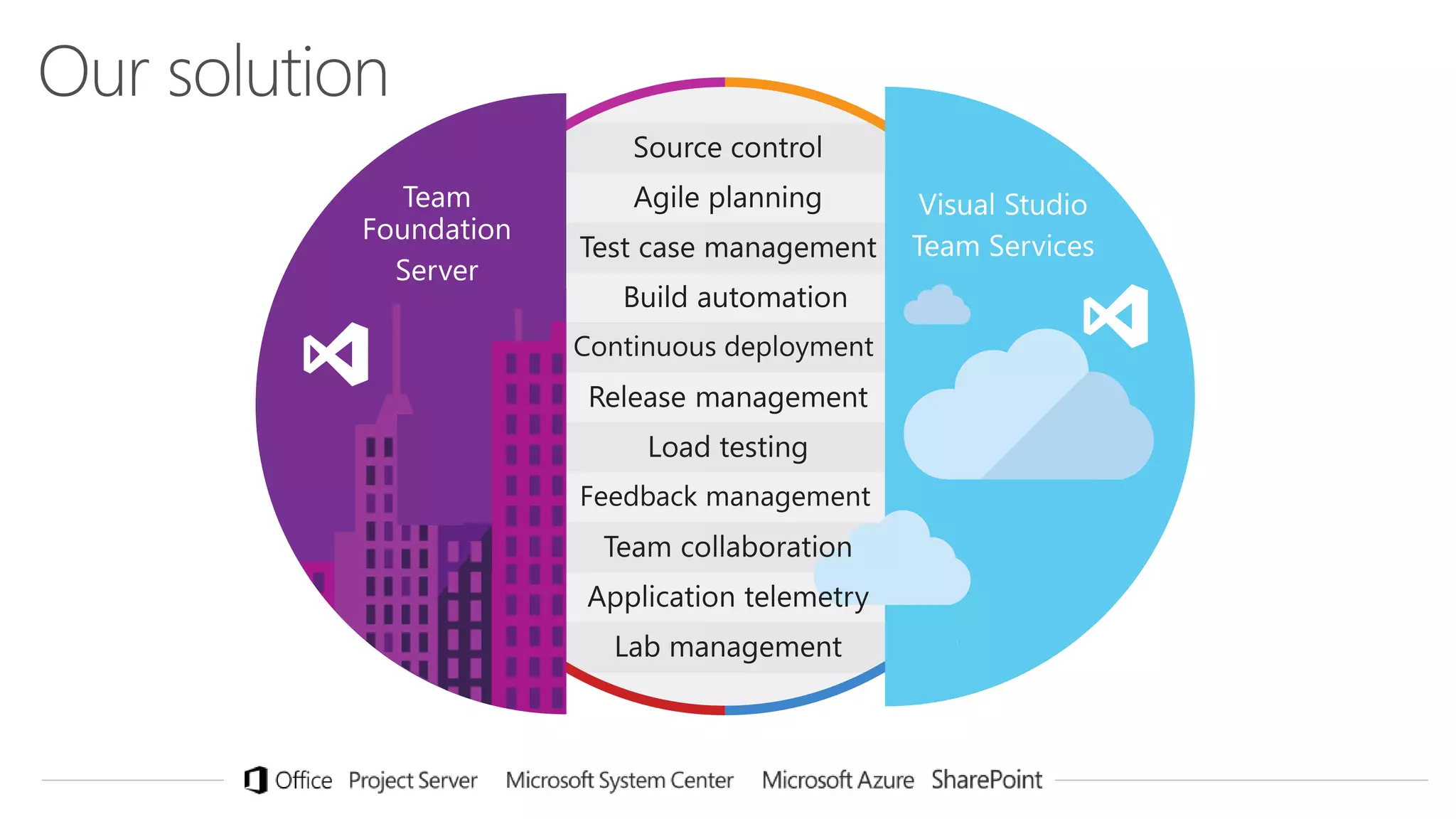 Our solution

Team Foundation Server

Source control
Agile planning
Test case management
Build automation
Continuous deployment
Release management
Load testing
Feedback management
Team collaboration
Application telemetry
Lab management

Visual Studio Team Services

Office Project Server Microsoft System Center Microsoft Azure SharePoint